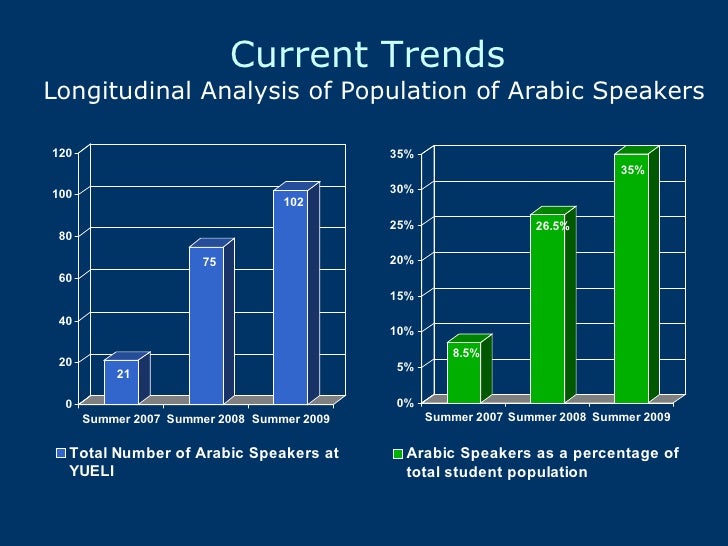 Current Trends
Longitudinal Analysis of Population of Arabic Speakers

120
100
80
60
40
20
0

21
75
102

Summer 2007 Summer 2008 Summer 2009

Total Number of Arabic Speakers at YUELI

35%
30%
25%
20%
15%
10%
5%
0%

8.5%
26.5%
35%

Summer 2007 Summer 2008 Summer 2009

Arabic Speakers as a percentage of total student population